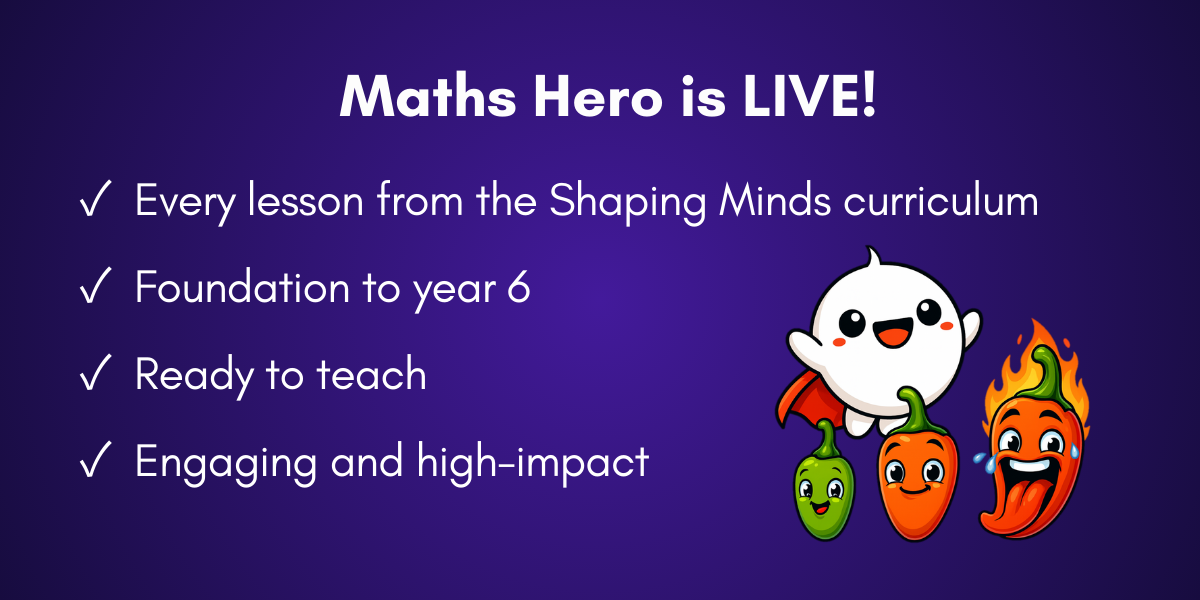 Maths Hero is LIVE!

✓ Every lesson from the Shaping Minds curriculum

✓ Foundation to year 6

✓ Ready to teach

✓ Engaging and high-impact